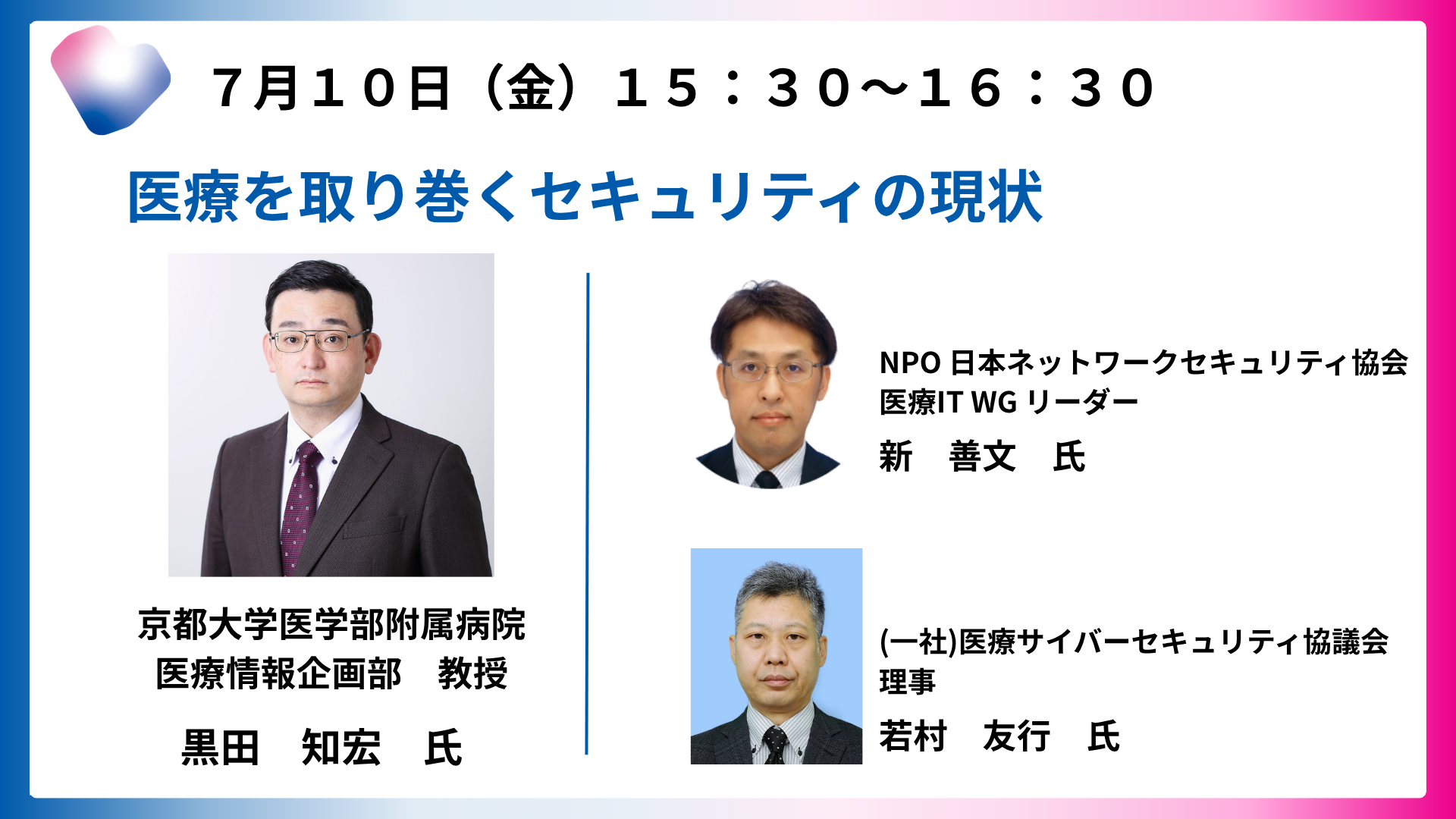 ７月１０日（金）１５：３０～１６：３０

医療を取り巻くセキュリティの現状

京都大学医学部附属病院
医療情報企画部　教授

黒田　知宏　氏

NPO 日本ネットワークセキュリティ協会
医療IT WG リーダー

新　善文　氏

(一社)医療サイバーセキュリティ協議会
理事

若村　友行　氏